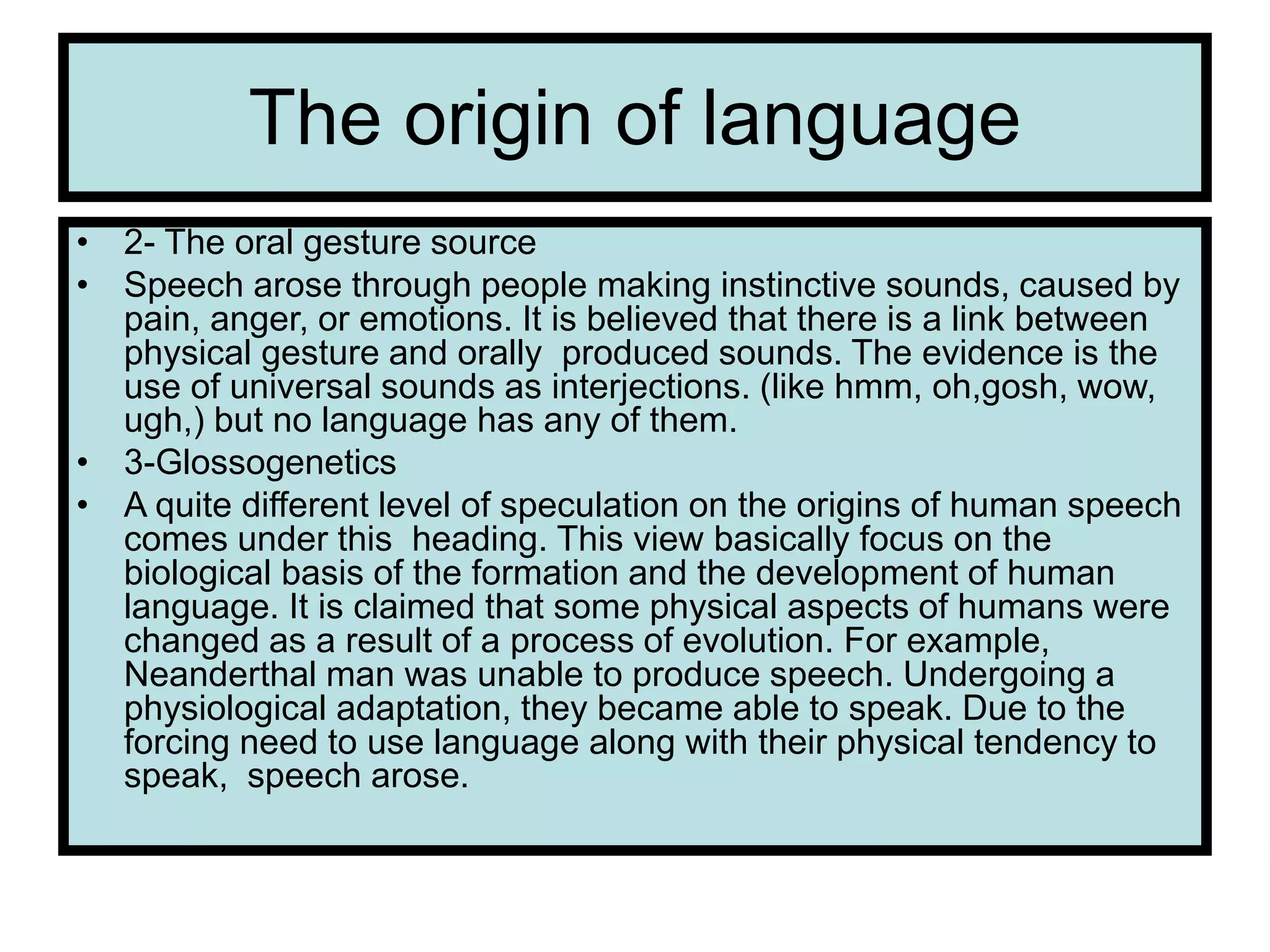 The origin of language

• 2- The oral gesture source
• Speech arose through people making instinctive sounds, caused by pain, anger, or emotions. It is believed that there is a link between physical gesture and orally produced sounds. The evidence is the use of universal sounds as interjections. (like hmm, oh,gosh, wow, ugh,) but no language has any of them.
• 3-Glossogenetics
• A quite different level of speculation on the origins of human speech comes under this heading. This view basically focus on the biological basis of the formation and the development of human language. It is claimed that some physical aspects of humans were changed as a result of a process of evolution. For example, Neanderthal man was unable to produce speech. Undergoing a physiological adaptation, they became able to speak. Due to the forcing need to use language along with their physical tendency to speak, speech arose.